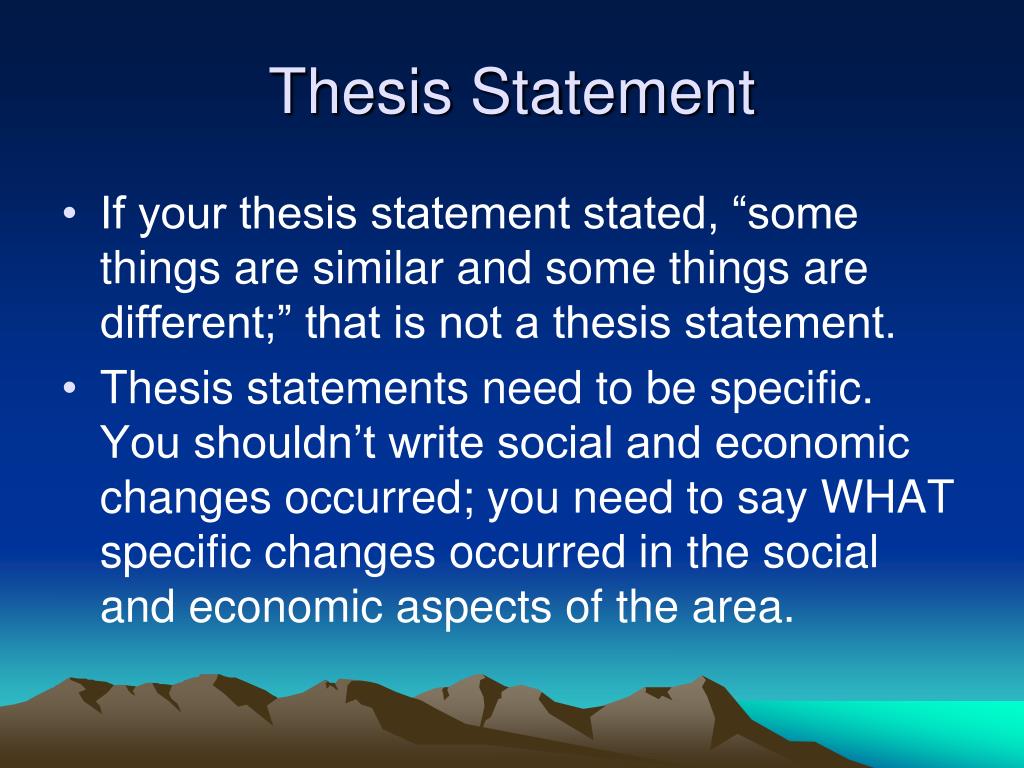 Thesis Statement

• If your thesis statement stated, “some things are similar and some things are different;” that is not a thesis statement.

• Thesis statements need to be specific. You shouldn’t write social and economic changes occurred; you need to say WHAT specific changes occurred in the social and economic aspects of the area.